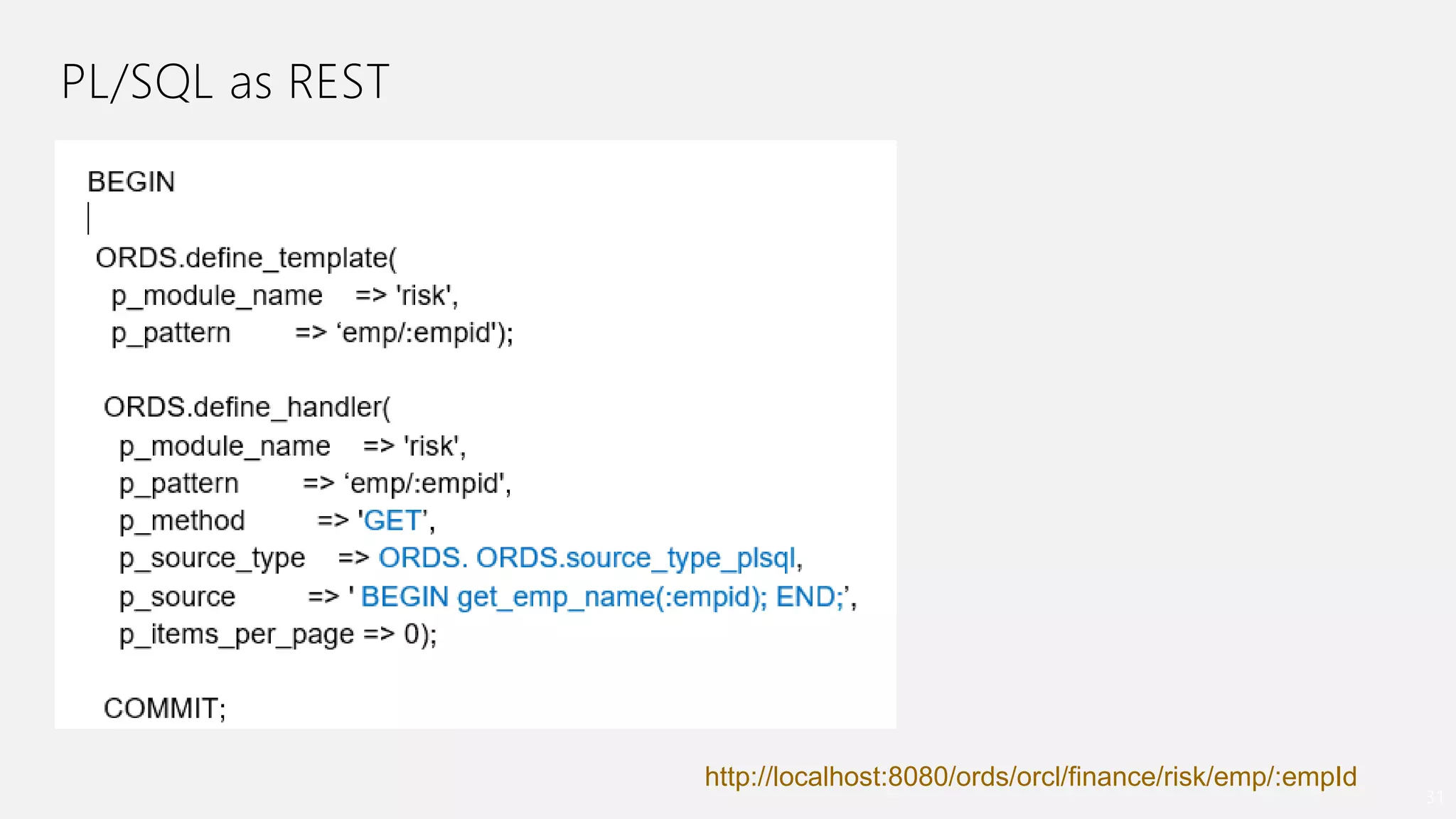 PL/SQL as REST

BEGIN

ORDS.define_template(
p_module_name => 'risk',
p_pattern => ‘emp/:empid');

ORDS.define_handler(
p_module_name => 'risk',
p_pattern => ‘emp/:empid',
p_method => 'GET',
p_source_type => ORDS. ORDS.source_type_plsql,
p_source => ' BEGIN get_emp_name(:empid); END;’,
p_items_per_page => 0);

COMMIT;

http://localhost:8080/ords/orcl/finance/risk/emp/:empId

31